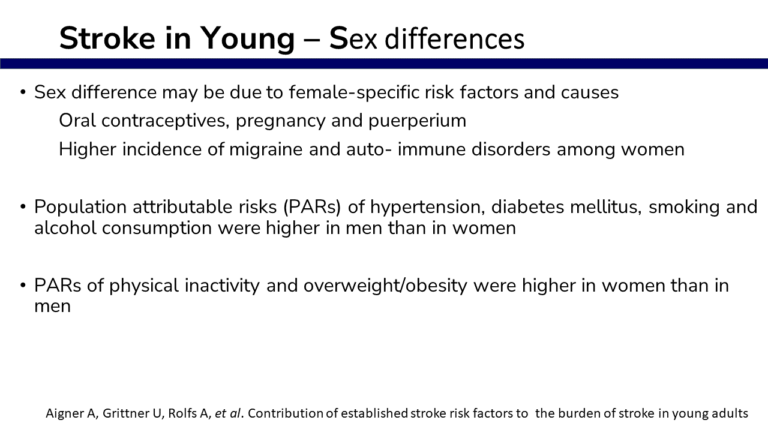 Stroke in Young – Sex differences

• Sex difference may be due to female-specific risk factors and causes

Oral contraceptives, pregnancy and puerperium

Higher incidence of migraine and auto- immune disorders among women

• Population attributable risks (PARs) of hypertension, diabetes mellitus, smoking and alcohol consumption were higher in men than in women

• PARs of physical inactivity and overweight/obesity were higher in women than in men

Aigner A, Grittner U, Rolfs A, et al. Contribution of established stroke risk factors to the burden of stroke in young adults